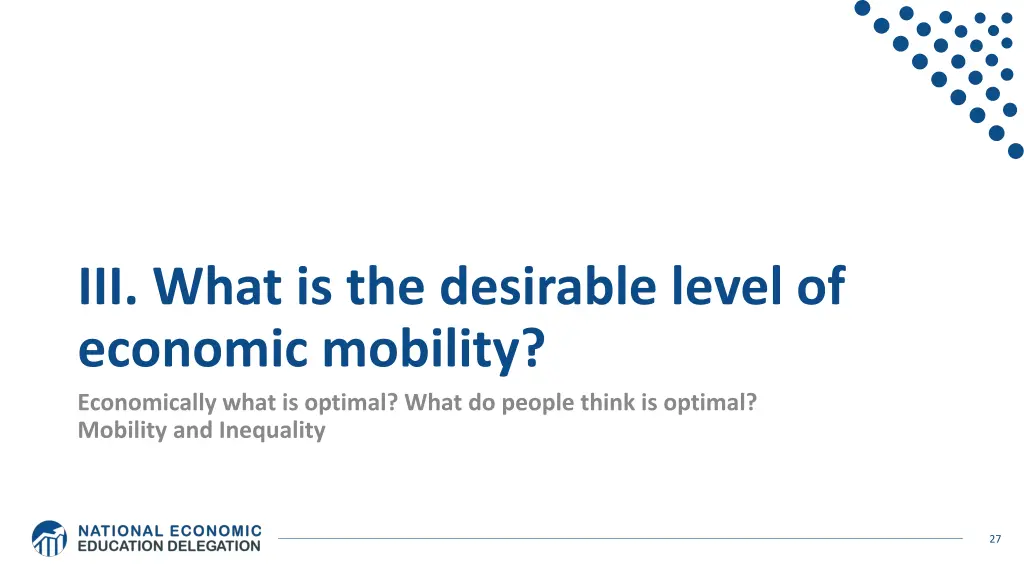 III. What is the desirable level of economic mobility?

Economically what is optimal? What do people think is optimal?
Mobility and Inequality

NATIONAL ECONOMIC EDUCATION DELEGATION

27